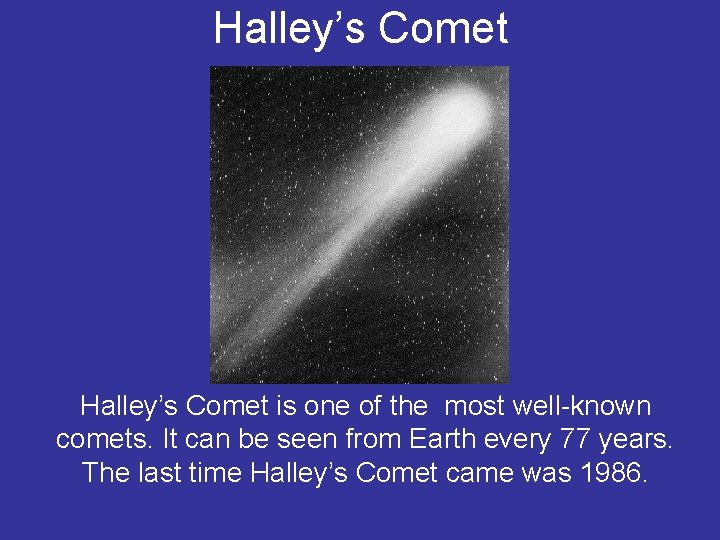 Halley’s Comet

Halley’s Comet is one of the most well-known comets. It can be seen from Earth every 77 years. The last time Halley’s Comet came was 1986.